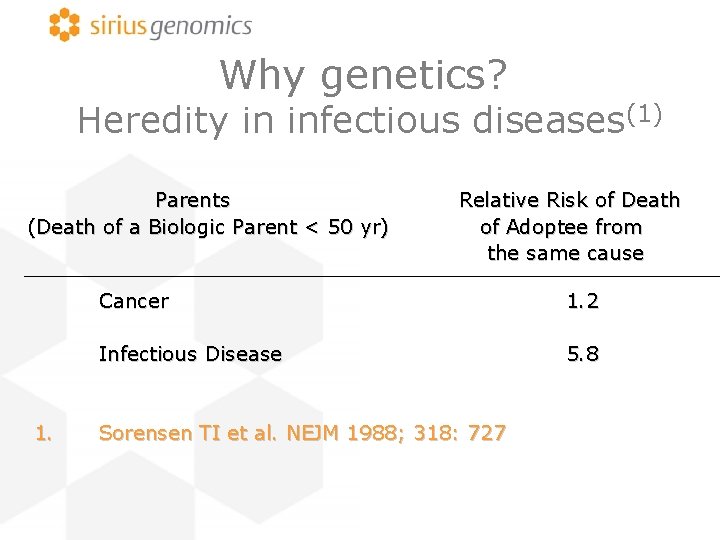 sirius genomics

Why genetics?
Heredity in infectious diseases$^{(1)}$

| Parents (Death of a Biologic Parent < 50 yr) | Relative Risk of Death of Adoptee from the same cause |
|---|---|
| Cancer | 1.2 |
| Infectious Disease | 5.8 |

1. Sorensen TI et al. NEJM 1988; 318: 727